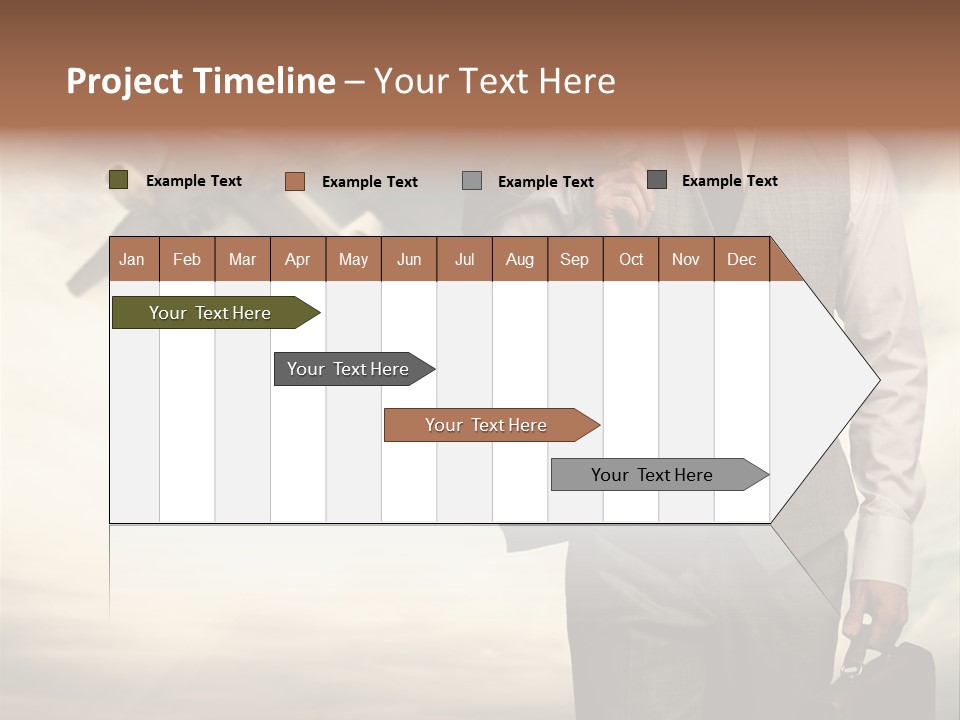 Project Timeline – Your Text Here

Example Text
Example Text
Example Text
Example Text

| Jan | Feb | Mar | Apr | May | Jun | Jul | Aug | Sep | Oct | Nov | Dec |
|---|---|---|---|---|---|---|---|---|---|---|---|

Your Text Here
Your Text Here
Your Text Here
Your Text Here